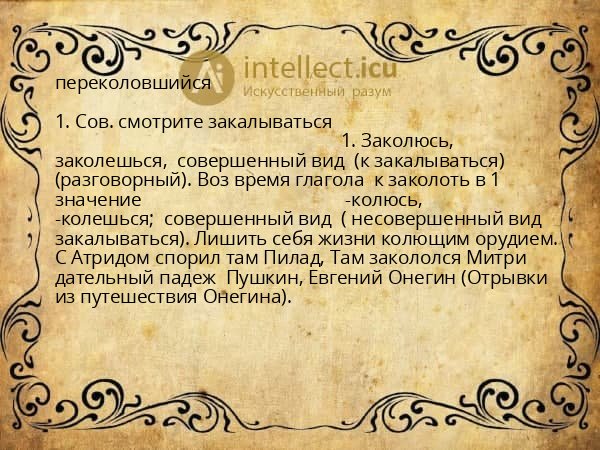 intellect.icu
Искусственный разум

переколовшийся

1. Сов. смотрите закалываться

1. Заколюсь, заколешься, совершенный вид (к закалываться) (разговорный). Воз время глагола к заколоть в 1 значение

-колюсь, -колешься; совершенный вид ( несовершенный вид закалываться). Лишить себя жизни колющим орудием. С Атридом спорил там Пилад, Там закололся Митри дательный падеж Пушкин, Евгений Онегин (Отрывки из путешествия Онегина).